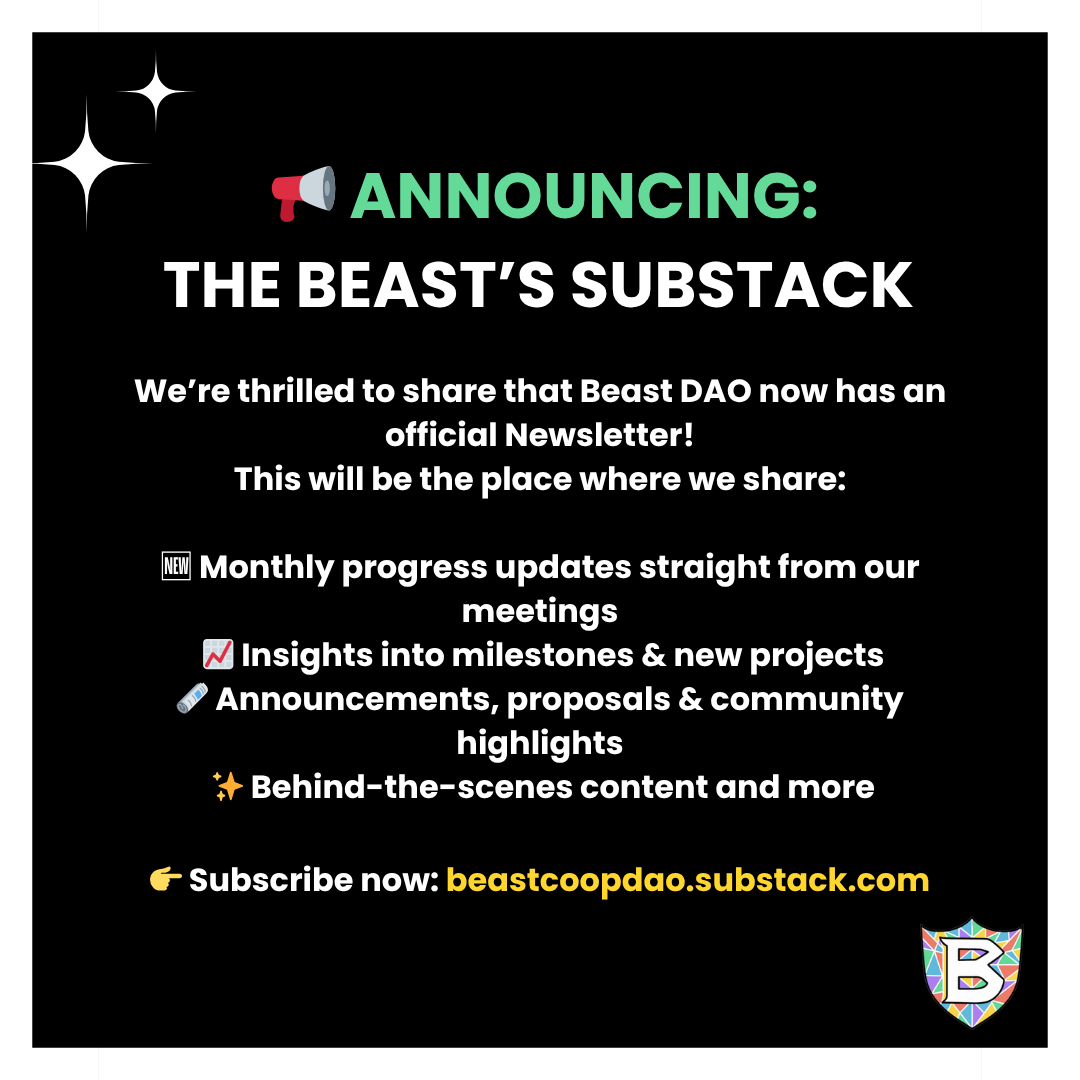 📢 ANNOUNCING:
THE BEAST'S SUBSTACK

We're thrilled to share that Beast DAO now has an official Newsletter!
This will be the place where we share:

🆕 Monthly progress updates straight from our meetings
📈 Insights into milestones & new projects
🗞️ Announcements, proposals & community highlights
✨ Behind-the-scenes content and more

👉 Subscribe now: beastcoopdao.substack.com

B